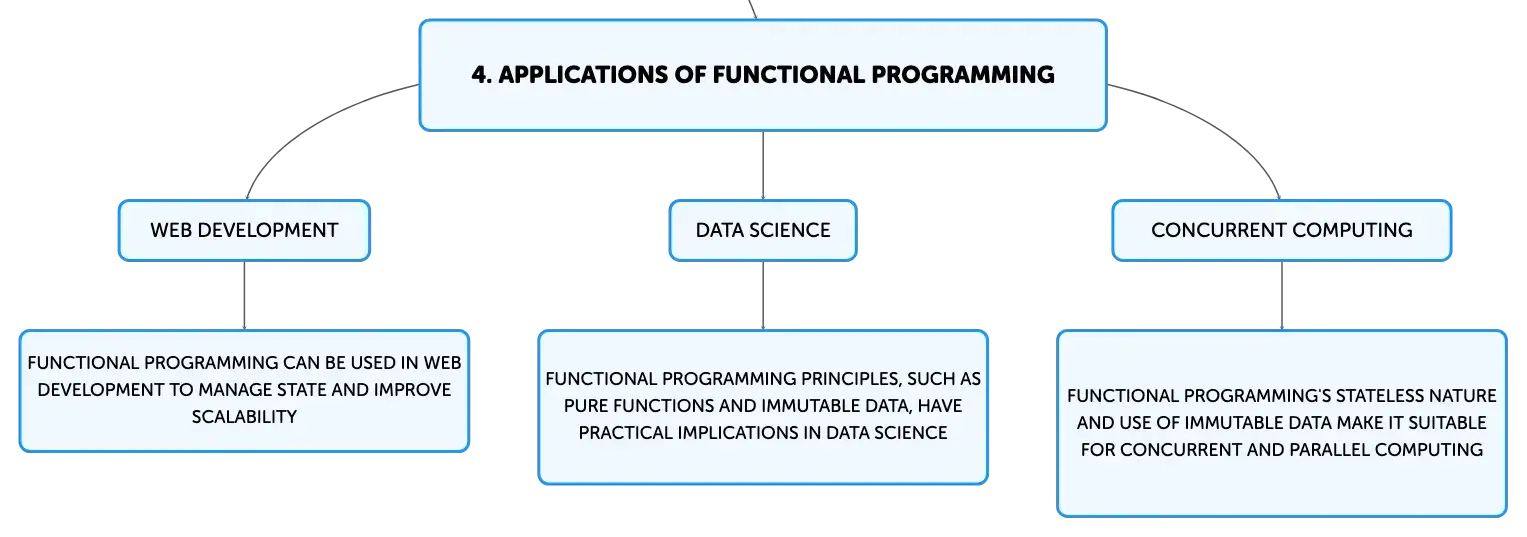 4. APPLICATIONS OF FUNCTIONAL PROGRAMMING

WEB DEVELOPMENT

FUNCTIONAL PROGRAMMING CAN BE USED IN WEB DEVELOPMENT TO MANAGE STATE AND IMPROVE SCALABILITY

DATA SCIENCE

FUNCTIONAL PROGRAMMING PRINCIPLES, SUCH AS PURE FUNCTIONS AND IMMUTABLE DATA, HAVE PRACTICAL IMPLICATIONS IN DATA SCIENCE

CONCURRENT COMPUTING

FUNCTIONAL PROGRAMMING'S STATELESS NATURE AND USE OF IMMUTABLE DATA MAKE IT SUITABLE FOR CONCURRENT AND PARALLEL COMPUTING